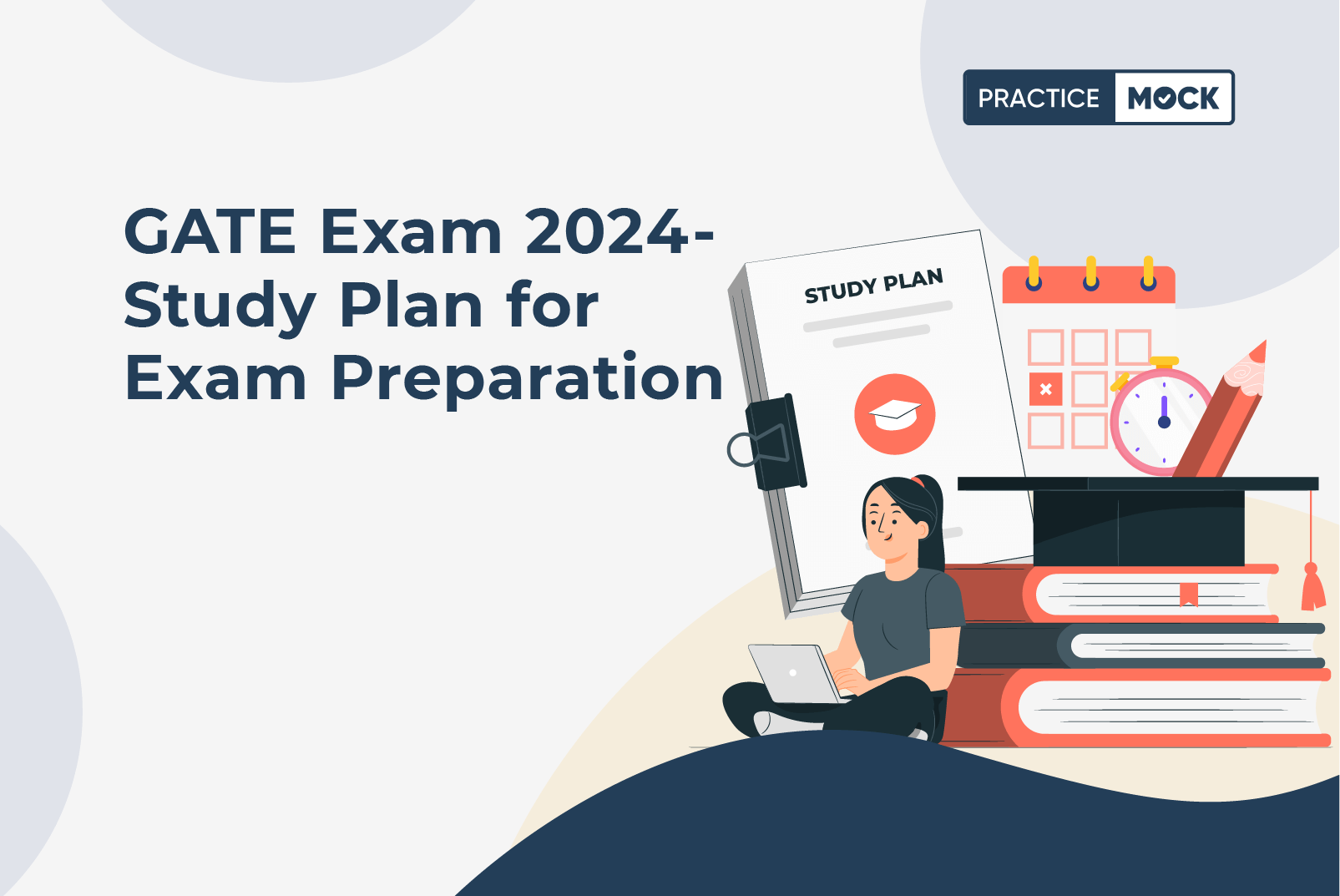 PRACTICE MOCK

GATE Exam 2024- Study Plan for Exam Preparation

STUDY PLAN